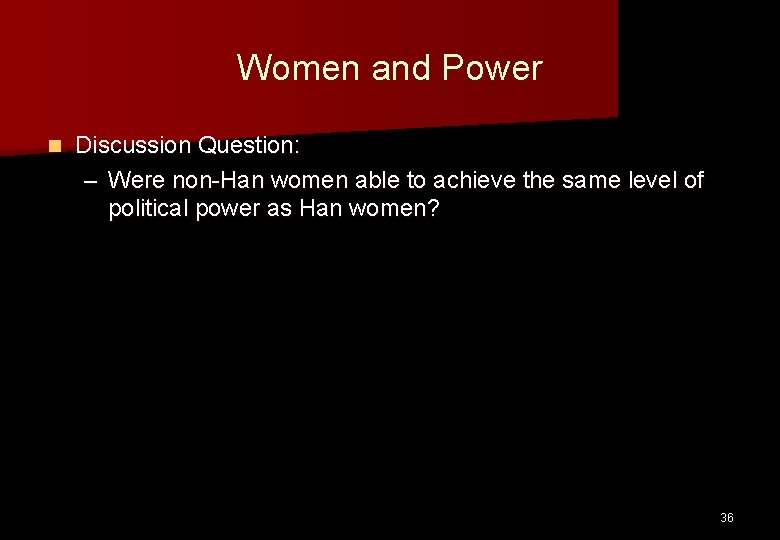 Women and Power

Discussion Question:

– Were non-Han women able to achieve the same level of political power as Han women?

36